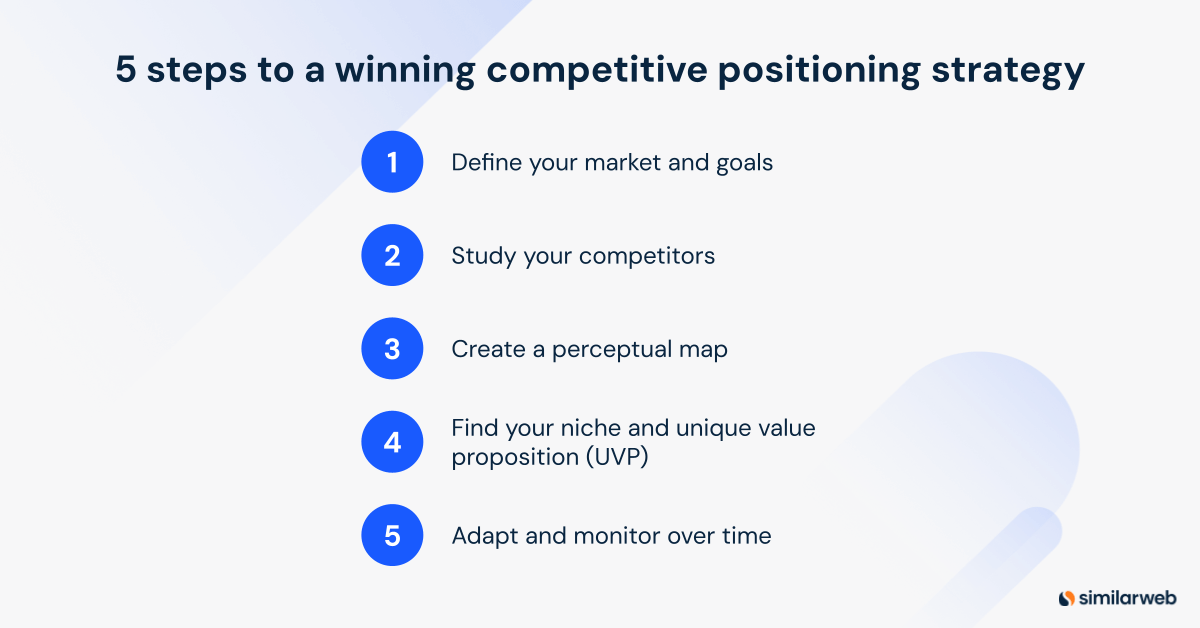 5 steps to a winning competitive positioning strategy

1 Define your market and goals

2 Study your competitors

3 Create a perceptual map

4 Find your niche and unique value proposition (UVP)

5 Adapt and monitor over time

similarweb